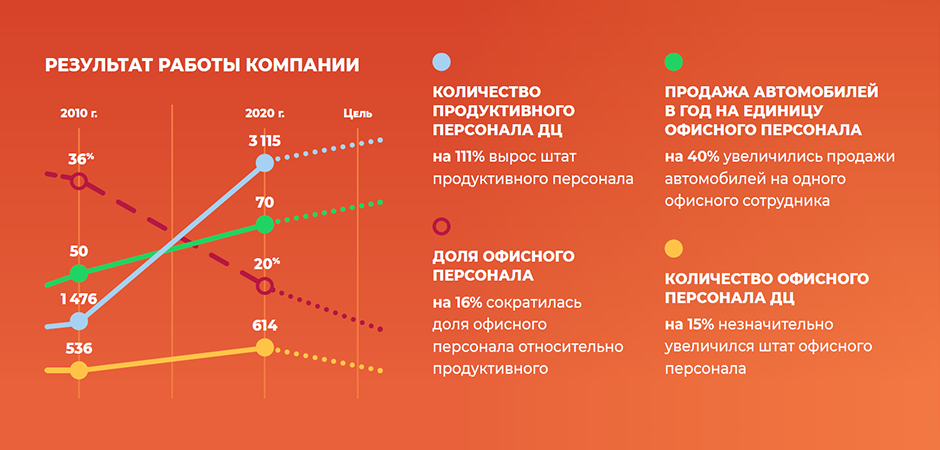 РЕЗУЛЬТАТ РАБОТЫ КОМПАНИИ

2010 г.

2020 г.

Цель

36%

3 115

70

50

20%

1 476

614

536

КОЛИЧЕСТВО ПРОДУКТИВНОГО ПЕРСОНАЛА ДЦ

на 111% вырос штат продуктивного персонала

ДОЛЯ ОФИСНОГО ПЕРСОНАЛА

на 16% сократилась доля офисного персонала относительно продуктивного

ПРОДАЖА АВТОМОБИЛЕЙ В ГОД НА ЕДИНИЦУ ОФИСНОГО ПЕРСОНАЛА

на 40% увеличились продажи автомобилей на одного офисного сотрудника

КОЛИЧЕСТВО ОФИСНОГО ПЕРСОНАЛА ДЦ

на 15% незначительно увеличился штат офисного персонала